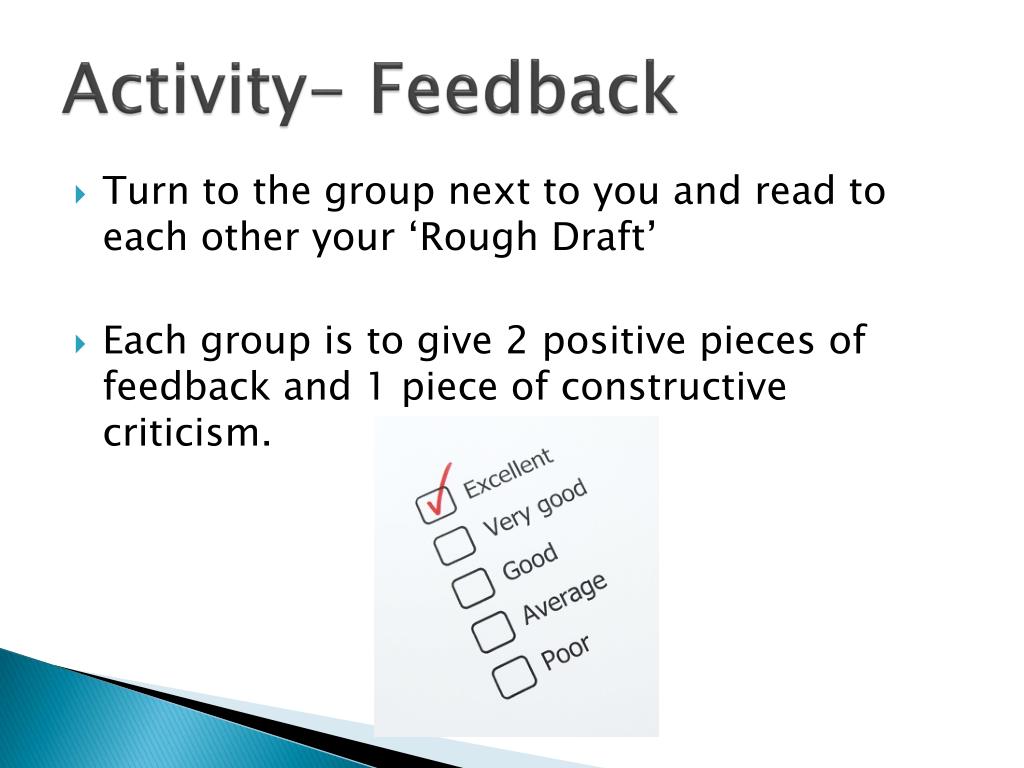 Activity- Feedback

Turn to the group next to you and read to each other your ‘Rough Draft’

Each group is to give 2 positive pieces of feedback and 1 piece of constructive criticism.

Excellent
Very good
Good
Average
Poor